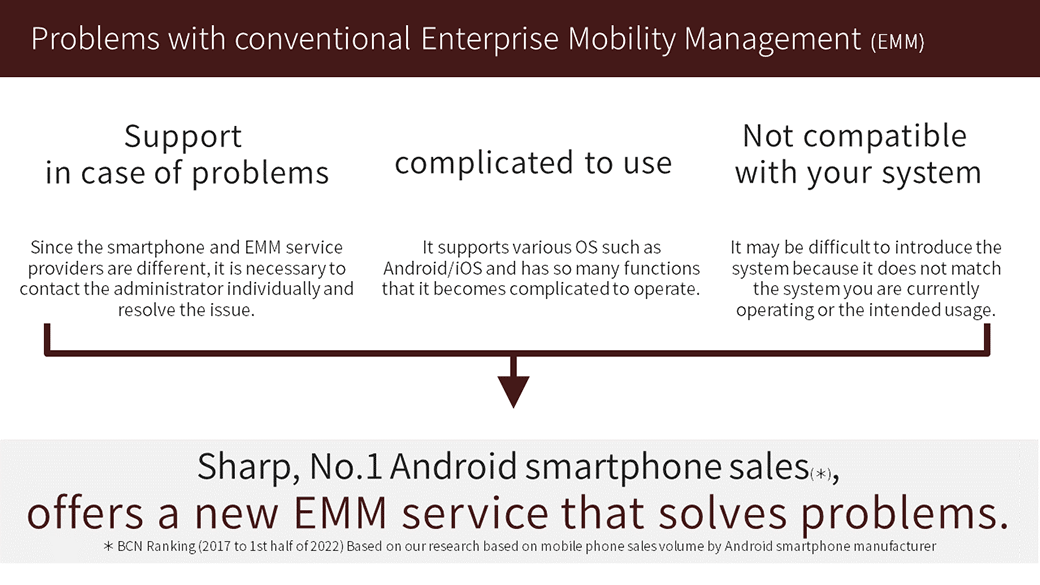 Problems with conventional Enterprise Mobility Management (EMM)

Support in case of problems

Since the smartphone and EMM service providers are different, it is necessary to contact the administrator individually and resolve the issue.

complicated to use

It supports various OS such as Android/iOS and has so many functions that it becomes complicated to operate.

Not compatible with your system

It may be difficult to introduce the system because it does not match the system you are currently operating or the intended usage.

Sharp, No.1 Android smartphone sales(*), offers a new EMM service that solves problems.

* BCN Ranking (2017 to 1st half of 2022) Based on our research based on mobile phone sales volume by Android smartphone manufacturer